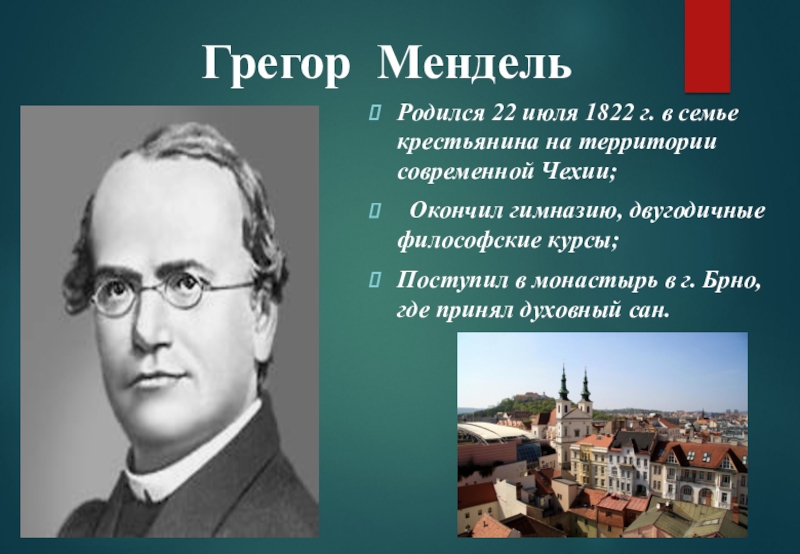 Грегор Мендель

Родился 22 июля 1822 г. в семье крестьянина на территории современной Чехии;

Окончил гимназию, двугодичные философские курсы;

Поступил в монастырь в г. Брно, где принял духовный сан.